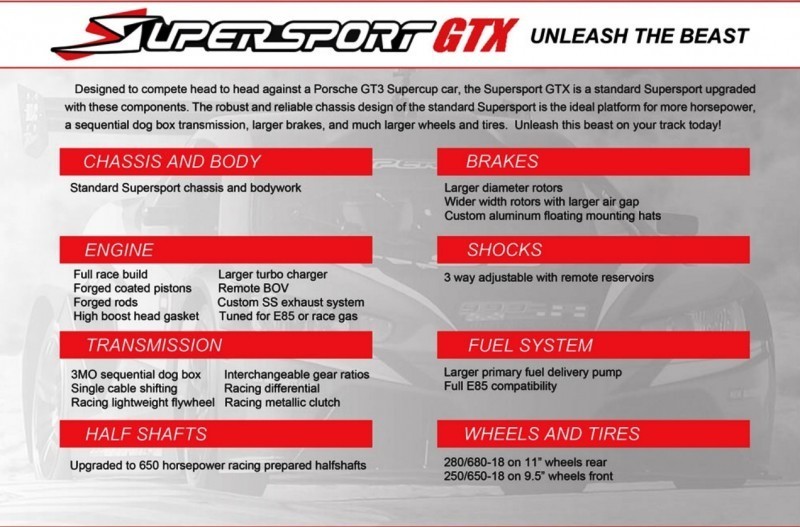 SUPERSPORT GTX UNLEASH THE BEAST

Designed to compete head to head against a Porsche GT3 Supercup car, the Supersport GTX is a standard Supersport upgraded with these components. The robust and reliable chassis design of the standard Supersport is the ideal platform for more horsepower, a sequential dog box transmission, larger brakes, and much larger wheels and tires. Unleash this beast on your track today!

CHASSIS AND BODY

Standard Supersport chassis and bodywork

ENGINE

Full race build
Forged coated pistons
Forged rods
High boost head gasket

Larger turbo charger
Remote BOV
Custom SS exhaust system
Tuned for E85 or race gas

TRANSMISSION

3MO sequential dog box
Single cable shifting
Racing lightweight flywheel

Interchangeable gear ratios
Racing differential
Racing metallic clutch

HALF SHAFTS

Upgraded to 650 horsepower racing prepared halfshafts

BRAKES

Larger diameter rotors
Wider width rotors with larger air gap
Custom aluminum floating mounting hats

SHOCKS

3 way adjustable with remote reservoirs

FUEL SYSTEM

Larger primary fuel delivery pump
Full E85 compatibility

WHEELS AND TIRES

280/680-18 on 11" wheels rear
250/650-18 on 9.5" wheels front